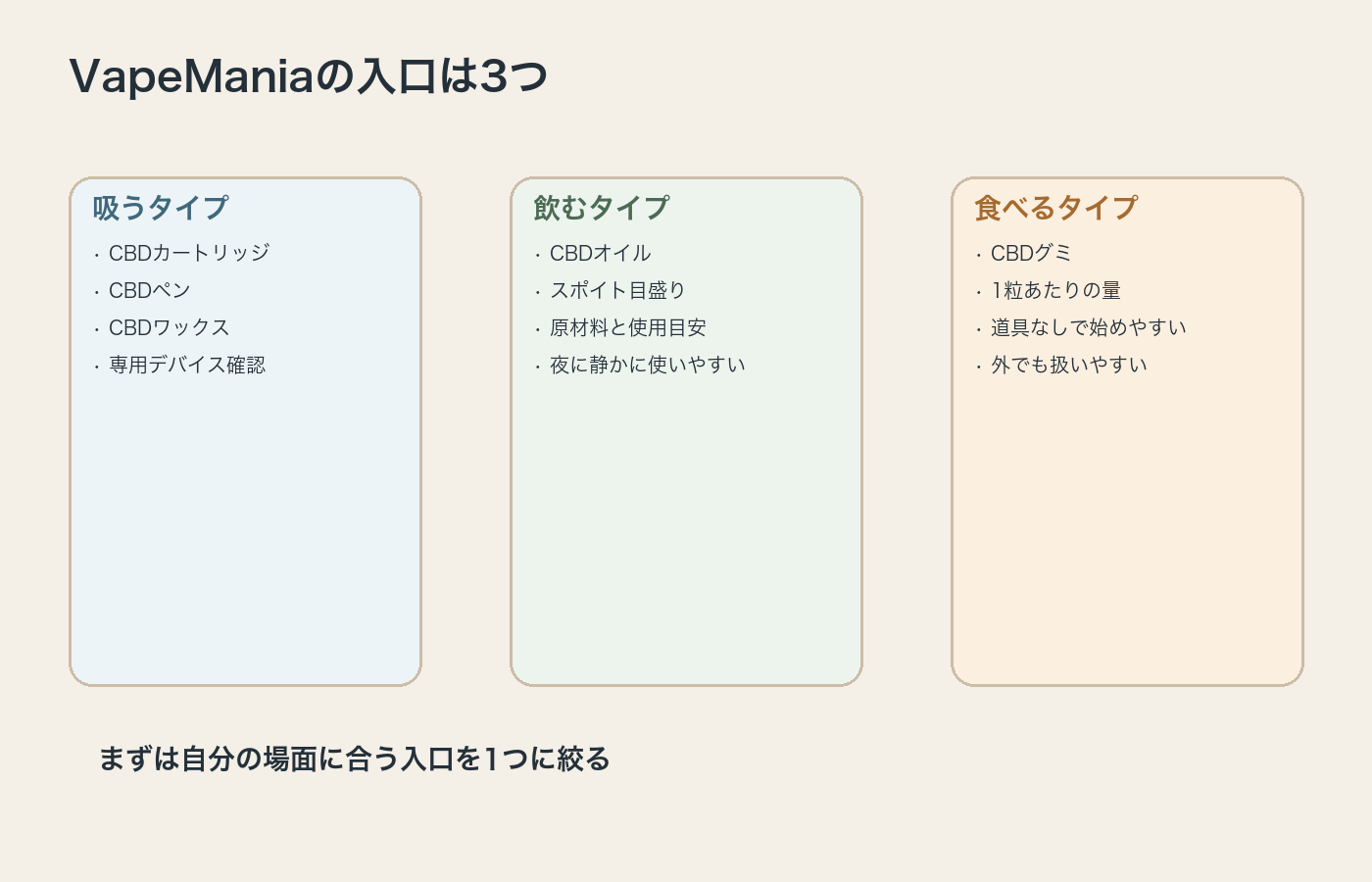 VapeManiaの入口は3つ

吸うタイプ
・CBDカートリッジ
・CBDペン
・CBDワックス
・専用デバイス確認

飲むタイプ
・CBDオイル
・スポイト目盛り
・原材料と使用目安
・夜に静かに使いやすい

食べるタイプ
・CBDグミ
・1粒あたりの量
・道具なしで始めやすい
・外でも扱いやすい

まずは自分の場面に合う入口を1つに絞る